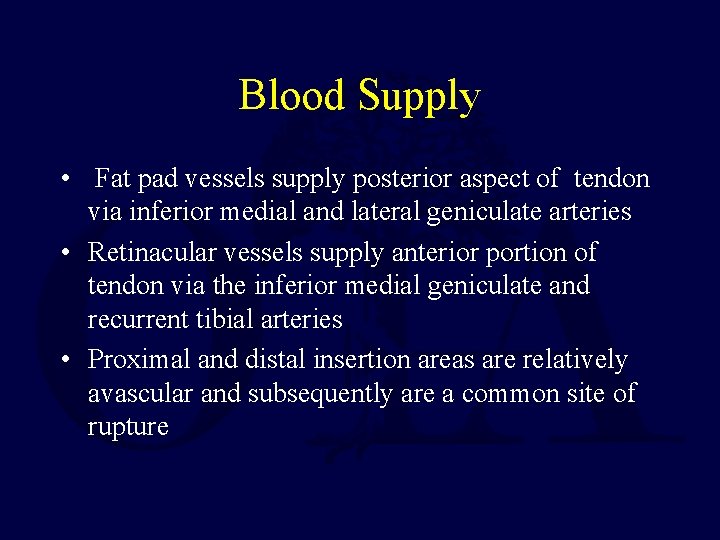 Blood Supply

• Fat pad vessels supply posterior aspect of tendon via inferior medial and lateral geniculate arteries

• Retinacular vessels supply anterior portion of tendon via the inferior medial geniculate and recurrent tibial arteries

• Proximal and distal insertion areas are relatively avascular and subsequently are a common site of rupture